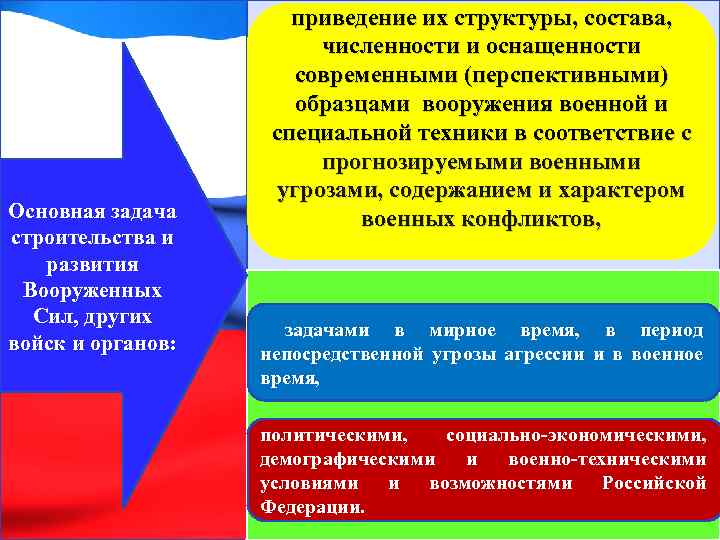 Основная задача строительства и развития Вооруженных Сил, других войск и органов:

приведение их структуры, состава, численности и оснащенности современными (перспективными) образцами вооружения военной и специальной техники в соответствие с прогнозируемыми военными угрозами, содержанием и характером военных конфликтов,

задачами в мирное время, в период непосредственной угрозы агрессии и в военное время,

политическими, социально-экономическими, демографическими и военно-техническими условиями и возможностями Российской Федерации.